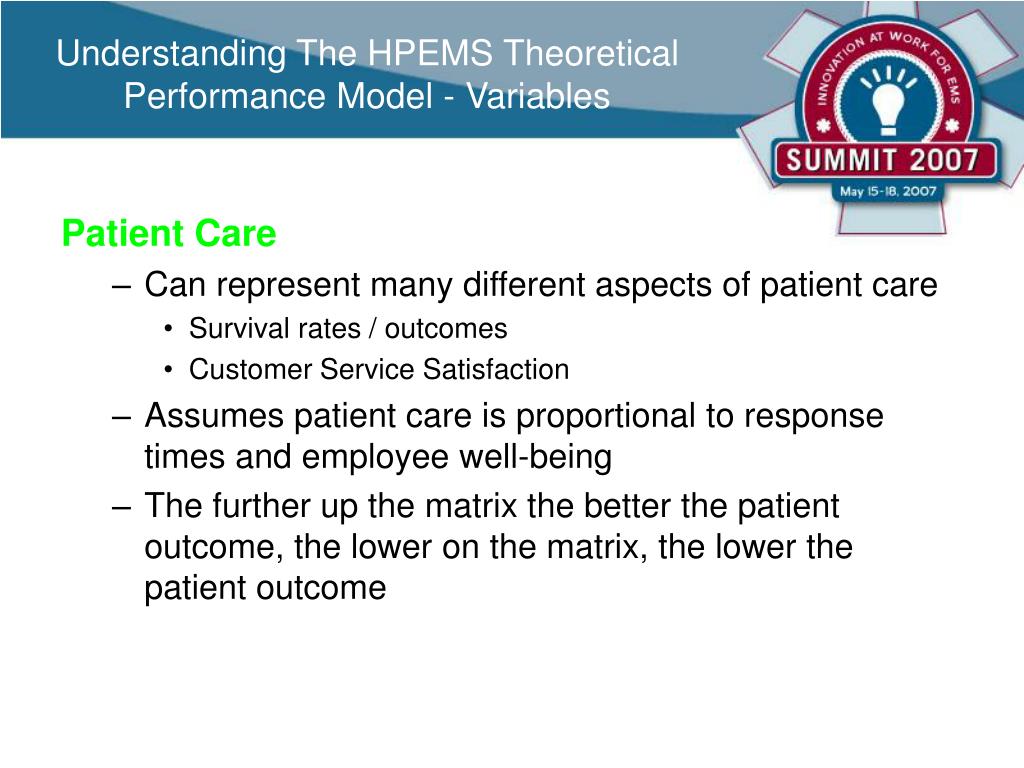 Understanding The HPEMS Theoretical Performance Model - Variables

INNOVATION AT WORK FOR EMS

SUMMIT 2007

May 15-18, 2007

Patient Care

– Can represent many different aspects of patient care

• Survival rates / outcomes

• Customer Service Satisfaction

– Assumes patient care is proportional to response times and employee well-being

– The further up the matrix the better the patient outcome, the lower on the matrix, the lower the patient outcome